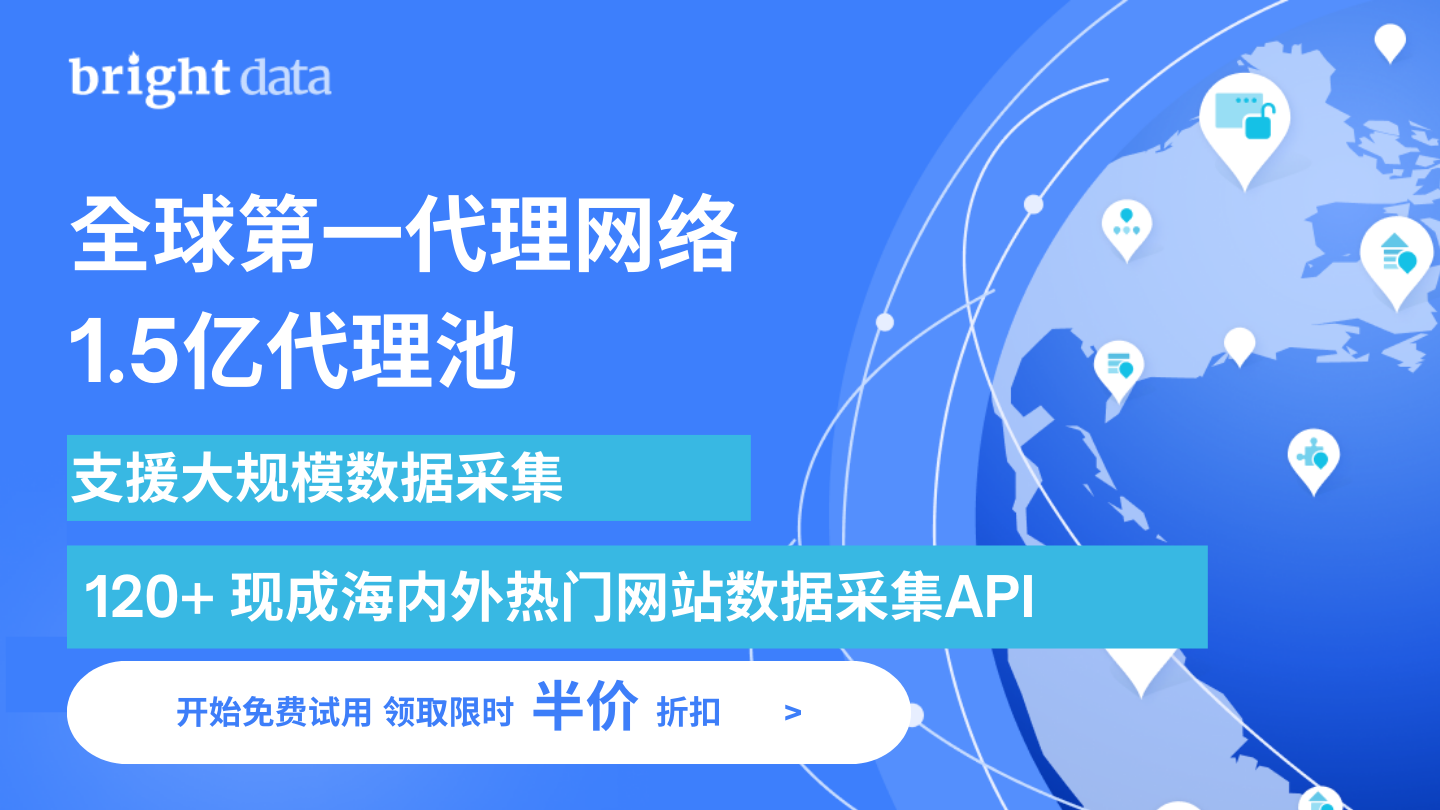 bright data

全球第一代理网络

1.5亿代理池

支援大规模数据采集

120+ 现成海内外热门网站数据采集API

开始免费试用 领取限时 半价 折扣 >